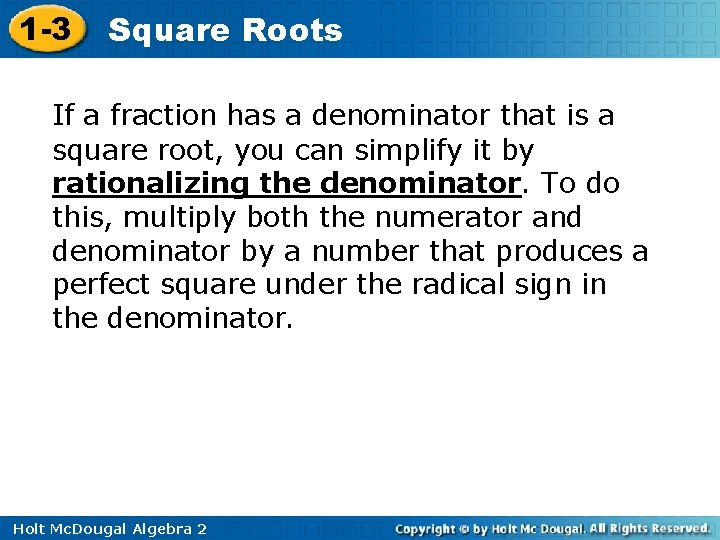 1-3 Square Roots

If a fraction has a denominator that is a square root, you can simplify it by rationalizing the denominator. To do this, multiply both the numerator and denominator by a number that produces a perfect square under the radical sign in the denominator.

Holt McDougal Algebra 2

Copyright © by Holt Mc Dougal. All Rights Reserved.